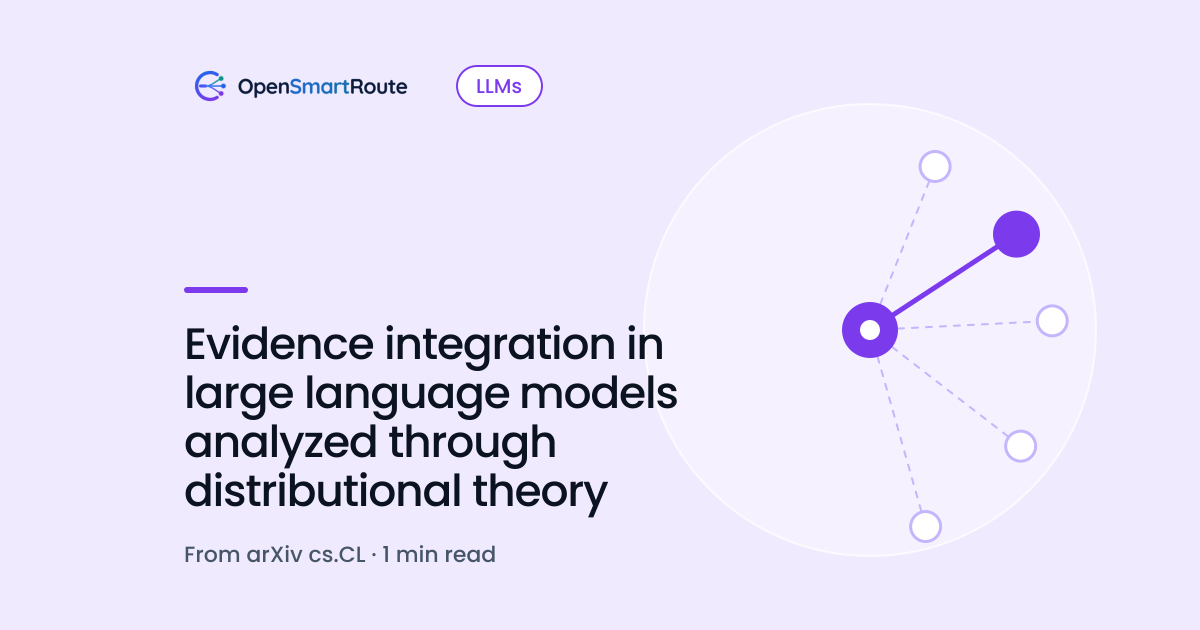 OpenSmartRoute

LLMs

Evidence integration in large language models analyzed through distributional theory

From arXiv cs.CL · 1 min read